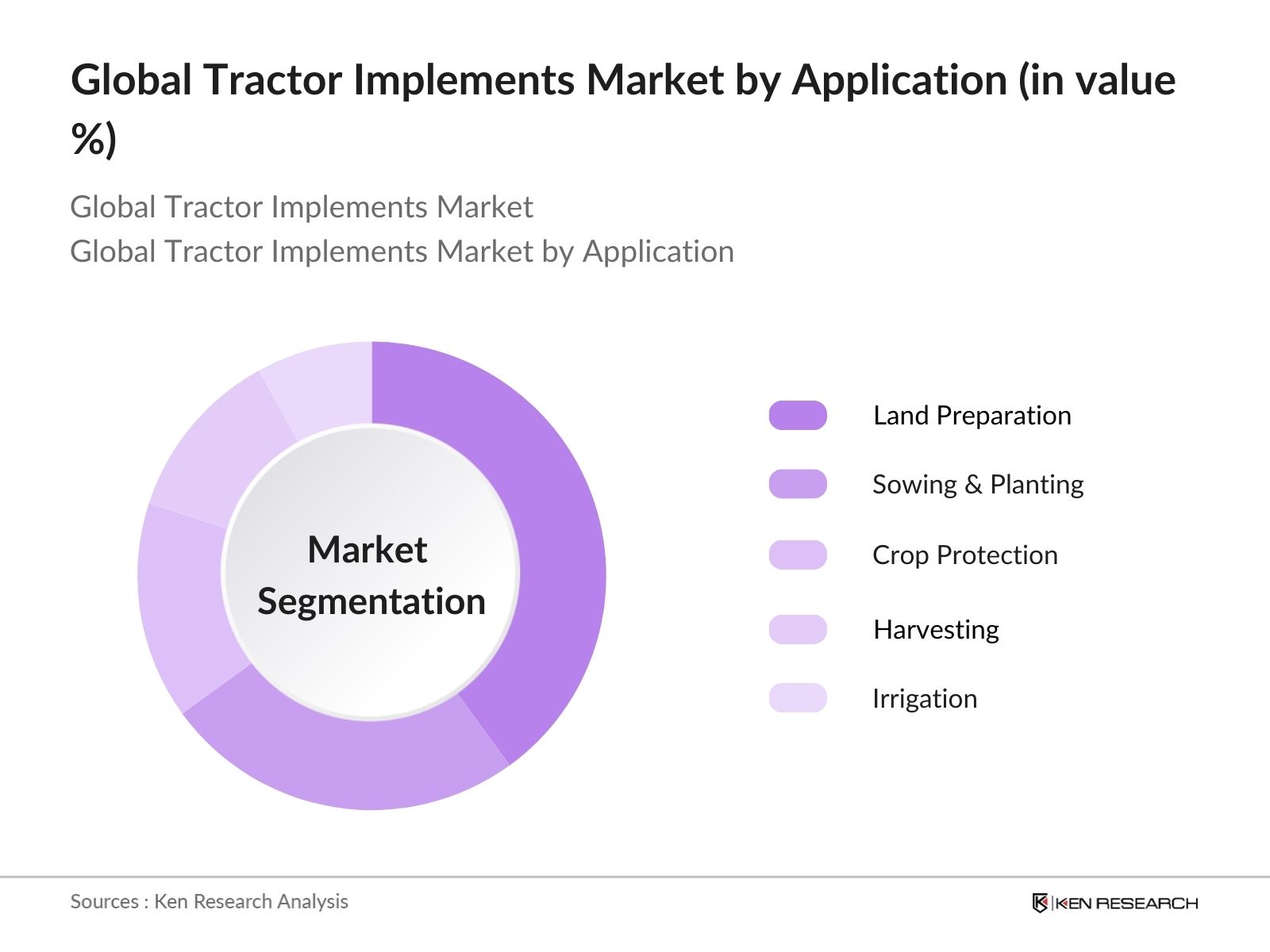 Global Tractor Implements Market by Application (in value %)

Global Tractor Implements Market
Global Tractor Implements Market by Application

Market Segmentation

Land Preparation
Sowing & Planting
Crop Protection
Harvesting
Irrigation

Sources : Ken Research Analysis

KEN RESEARCH